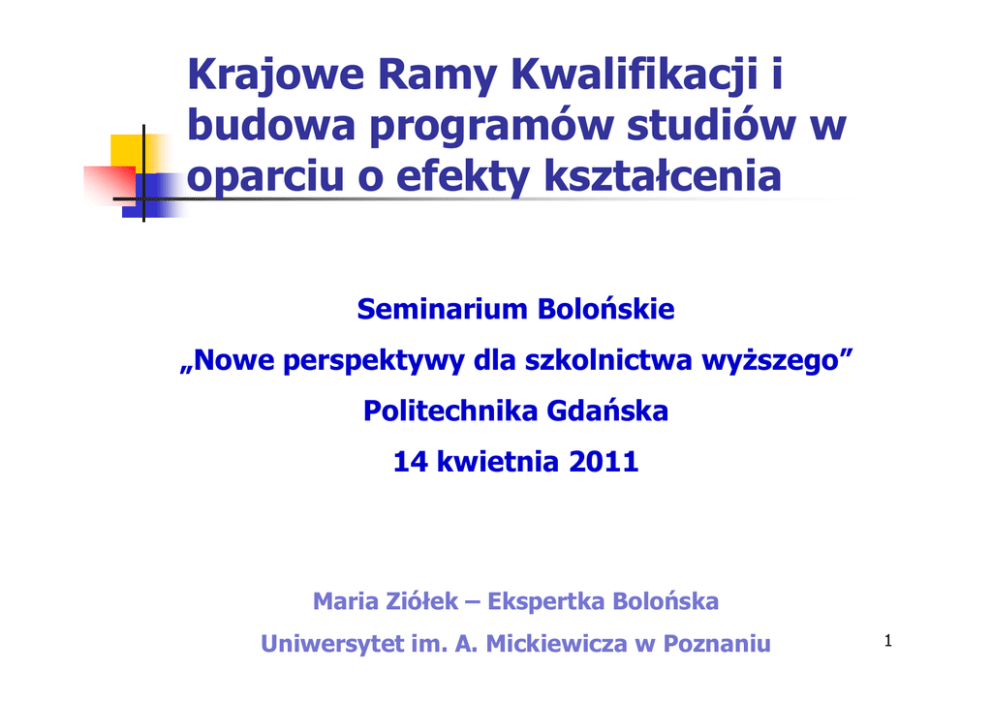 Krajowe Ramy Kwalifikacji i budowa programów studiów w oparciu o efekty kształcenia

Seminarium Bolońskie

„Nowe perspektywy dla szkolnictwa wyższego”

Politechnika Gdańska

14 kwietnia 2011

Maria Ziółek – Ekspertka Bolońska

Uniwersytet im. A. Mickiewicza w Poznaniu

1